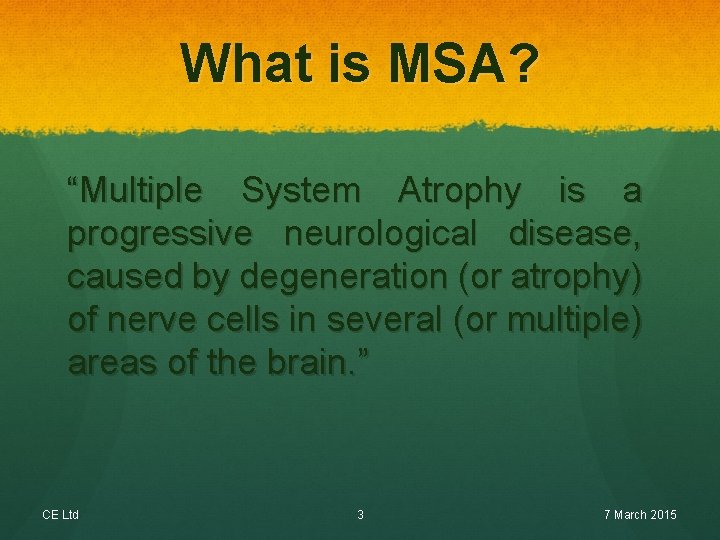 What is MSA?

“Multiple System Atrophy is a progressive neurological disease, caused by degeneration (or atrophy) of nerve cells in several (or multiple) areas of the brain.”

CE Ltd

3

7 March 2015